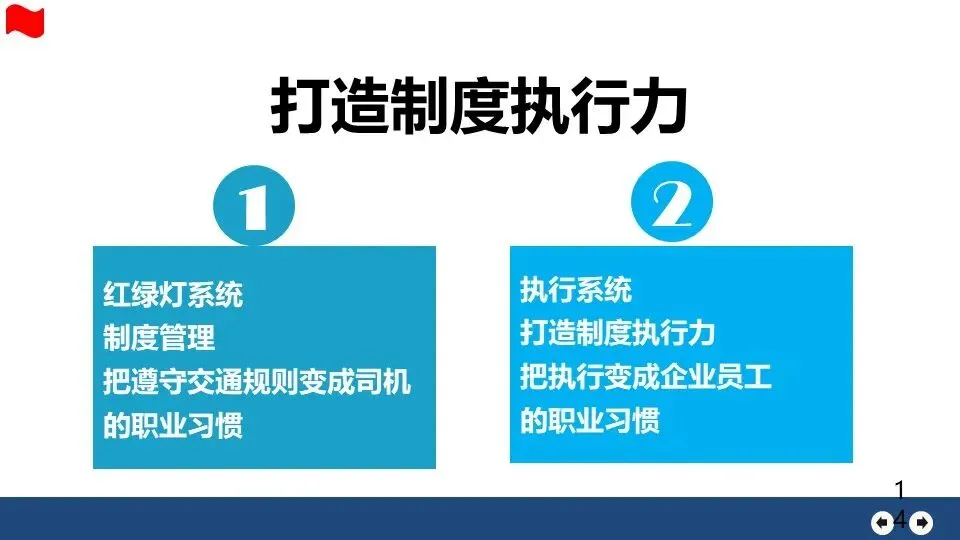 打造制度执行力

1

红绿灯系统
制度管理
把遵守交通规则变成司机的职业习惯

2

执行系统
打造制度执行力
把执行变成企业员工的职业习惯

14